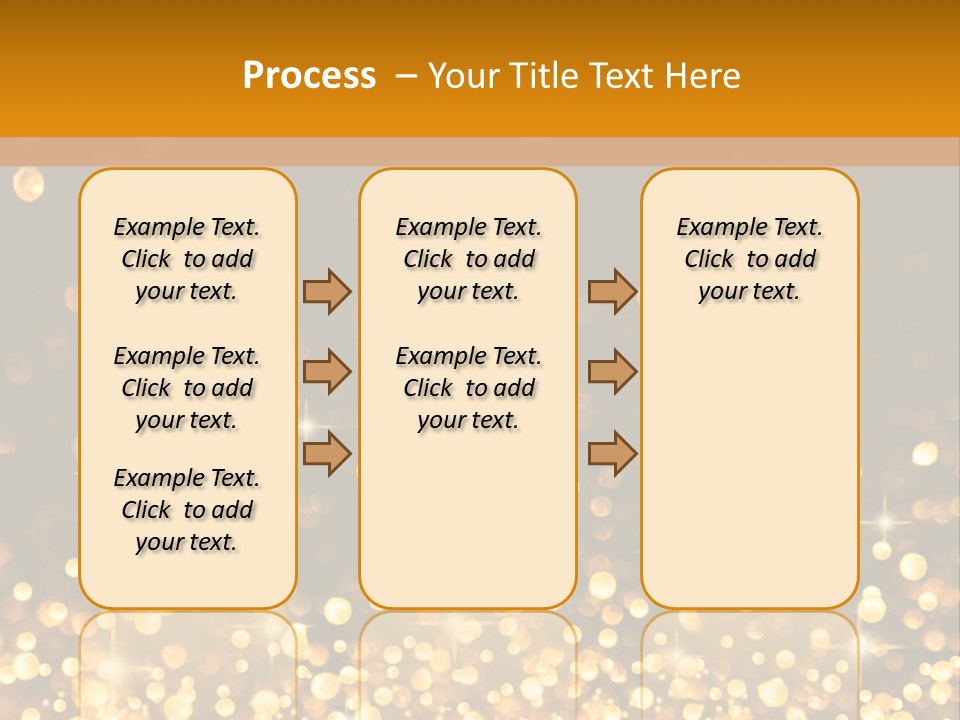 Process – Your Title Text Here

Example Text. Click to add your text.

Example Text. Click to add your text.

Example Text. Click to add your text.

Example Text. Click to add your text.

Example Text. Click to add your text.

Example Text. Click to add your text.